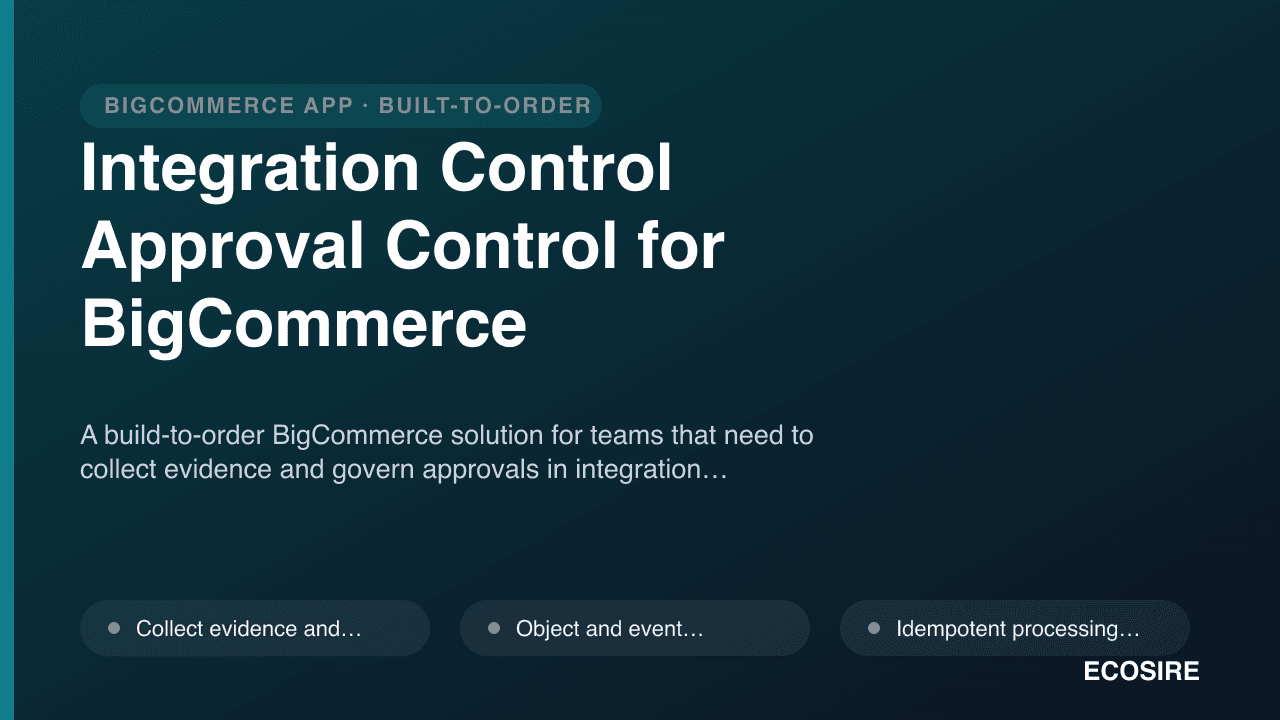 BIGCOMMERCE APP · BUILT-TO-ORDER

Integration Control Approval Control for BigCommerce

A build-to-order BigCommerce solution for teams that need to collect evidence and govern approvals in integration…

Collect evidence and…

Object and event…

Idempotent processing…

ECOSIRE